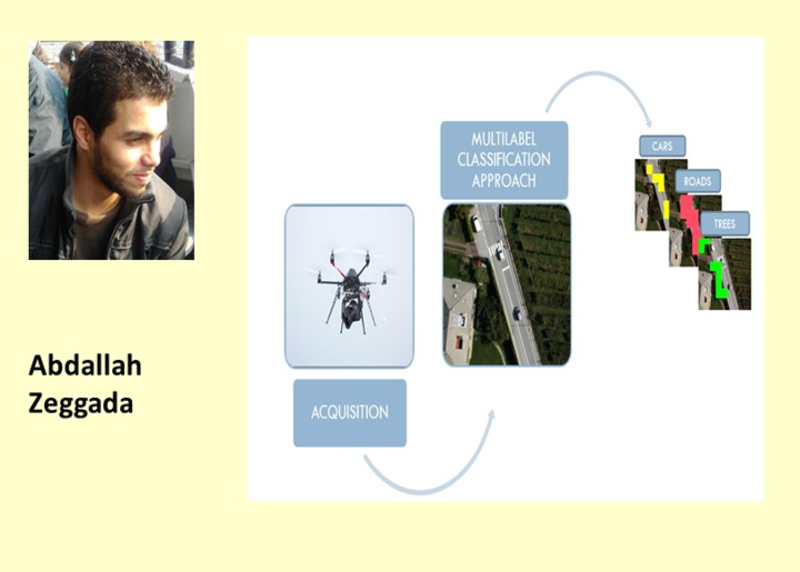 Abdallah Zeggada

ACQUISITION

MULTILABEL CLASSIFICATION APPROACH

CARS

ROADS

TREES